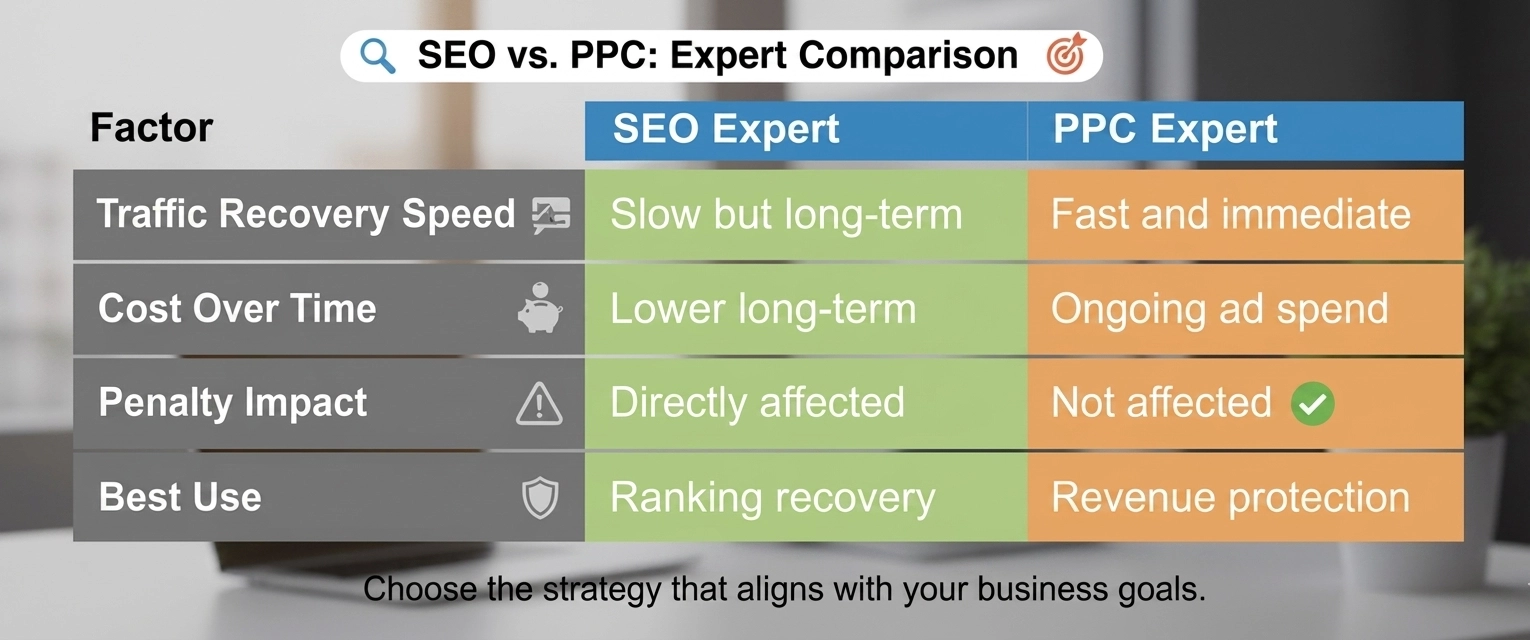 SEO vs. PPC: Expert Comparison

| Factor | SEO Expert | PPC Expert |
|---|---|---|
| Traffic Recovery Speed | Slow but long-term | Fast and immediate |
| Cost Over Time | Lower long-term | Ongoing ad spend |
| Penalty Impact | Directly affected | Not affected |
| Best Use | Ranking recovery | Revenue protection |

Choose the strategy that aligns with your business goals.